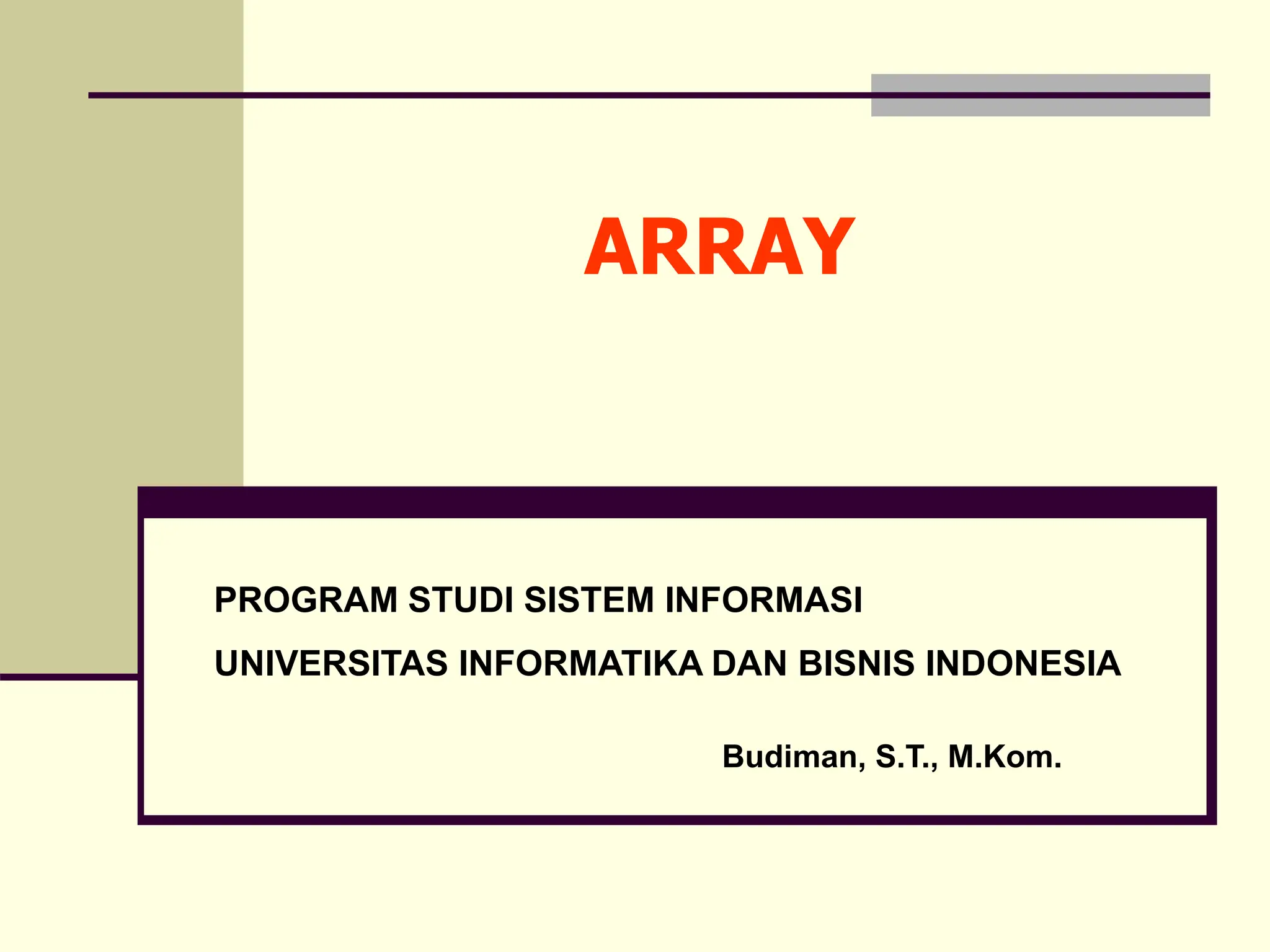 ARRAY

PROGRAM STUDI SISTEM INFORMASI

UNIVERSITAS INFORMATIKA DAN BISNIS INDONESIA

Budiman, S.T., M.Kom.